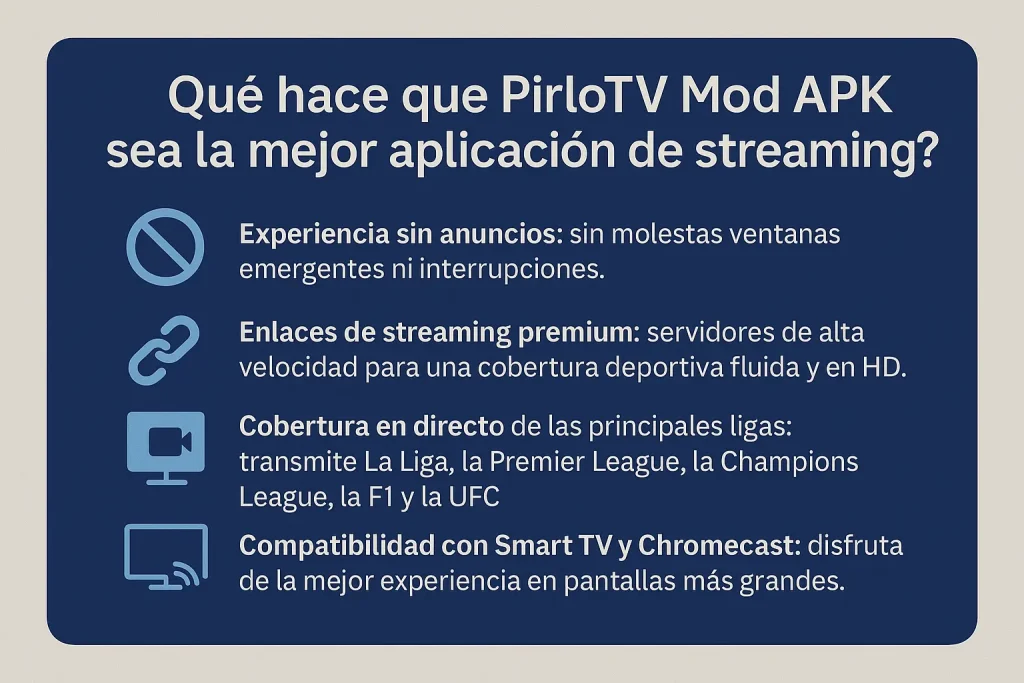 Qué hace que PirloTV Mod APK sea la mejor aplicación de streaming?

Experiencia sin anuncios: sin molestas ventanas emergentes ni interrupciones.

Enlaces de streaming premium: servidores de alta velocidad para una cobertura deportiva fluida y en HD.

Cobertura en directo de las principales ligas: transmite La Liga, la Premier League, la Champions League, la F1 y la UFC

Compatibilidad con Smart TV y Chromecast: disfruta de la mejor experiencia en pantallas más grandes.